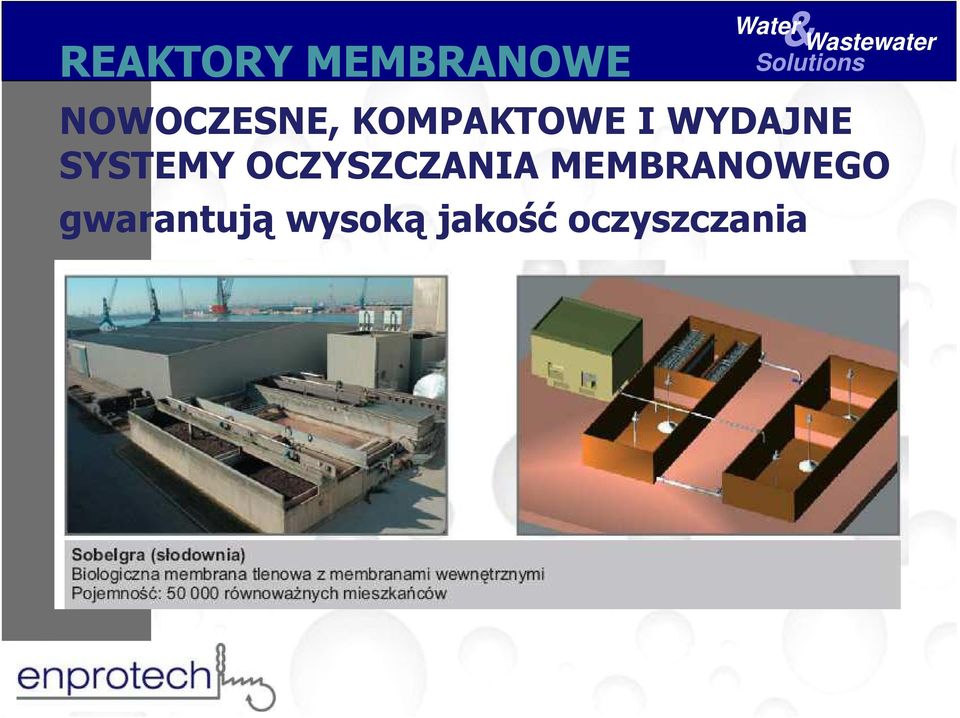 REAKTORY MEMBRANOWE

Water & Wastewater Solutions

NOWOCZESNE, KOMPAKTOWE I WYDAJNE SYSTEMY OCZYSZCZANIA MEMBRANOWEGO gwarantują wysoką jakość oczyszczania

Sobelgra (słodownia)
Biologiczna membrana tlenowa z membranami wewnętrznymi
Pojemność: 50 000 równoważnych mieszkańców

enprotech